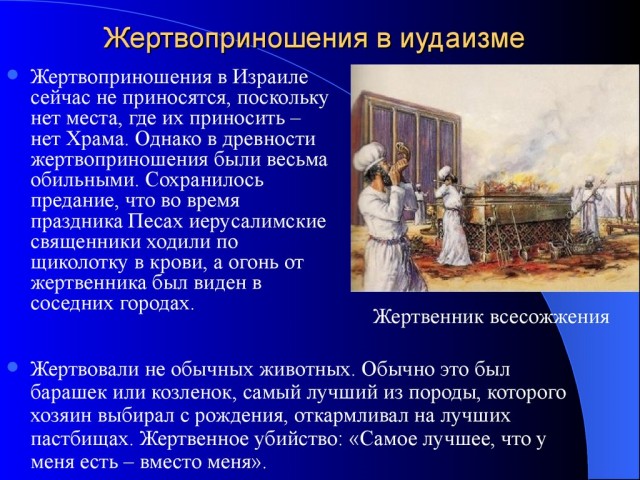 Жертвоприношения в иудаизме

Жертвоприношения в Израиле сейчас не приносятся, поскольку нет места, где их приносить – нет Храма. Однако в древности жертвоприношения были весьма обильными. Сохранилось предание, что во время праздника Песах иерусалимские священники ходили по щиколотку в крови, а огонь от жертвенника был виден в соседних городах.

Жертвенник всесожжения

Жертвовали не обычных животных. Обычно это был барашек или козленок, самый лучший из породы, которого хозяин выбирал с рождения, откармливал на лучших пастбищах. Жертвенное убийство: «Самое лучшее, что у меня есть – вместо меня».